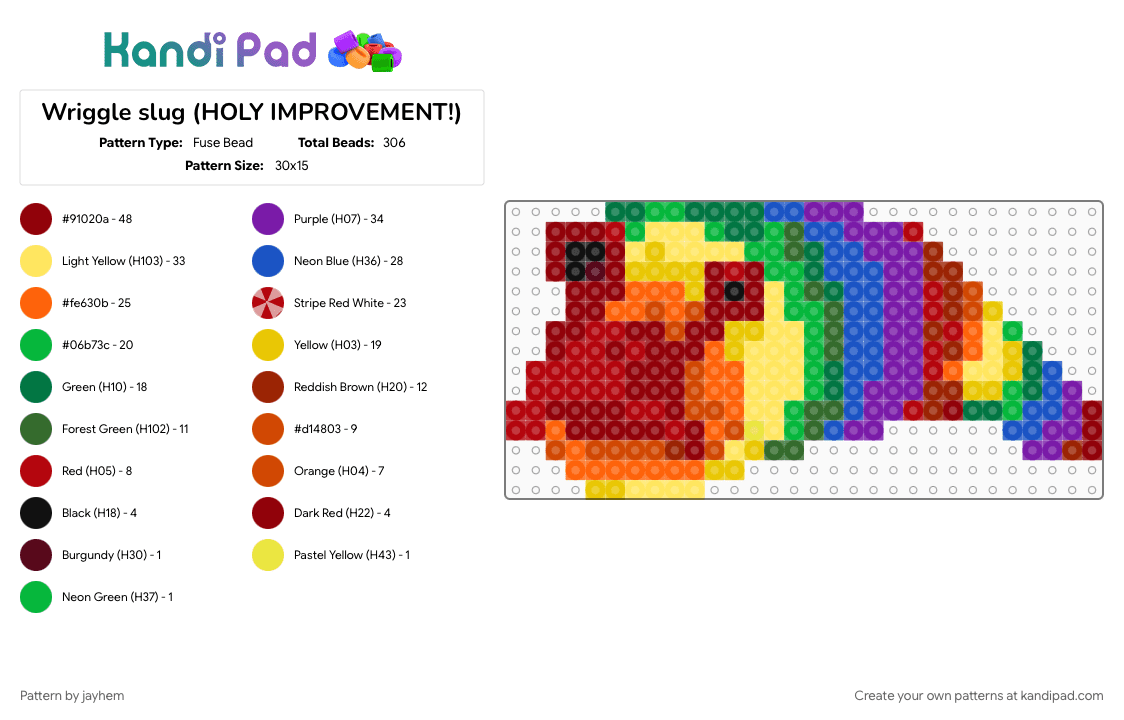 Kandi Pad

Wriggle slug (HOLY IMPROVEMENT!)

Pattern Type: Fuse Bead
Total Beads: 306
Pattern Size: 30x15

#91020a - 48
Light Yellow (H103) - 33
#fe630b - 25
#06b73c - 20
Green (H10) - 18
Forest Green (H102) - 11
Red (H05) - 8
Black (H18) - 4
Burgundy (H30) - 1
Neon Green (H37) - 1

Purple (H07) - 34
Neon Blue (H36) - 28
Stripe Red White - 23
Yellow (H03) - 19
Reddish Brown (H20) - 12
#d14803 - 9
Orange (H04) - 7
Dark Red (H22) - 4
Pastel Yellow (H43) - 1

Pattern by jayhem

Create your own patterns at kandipad.com